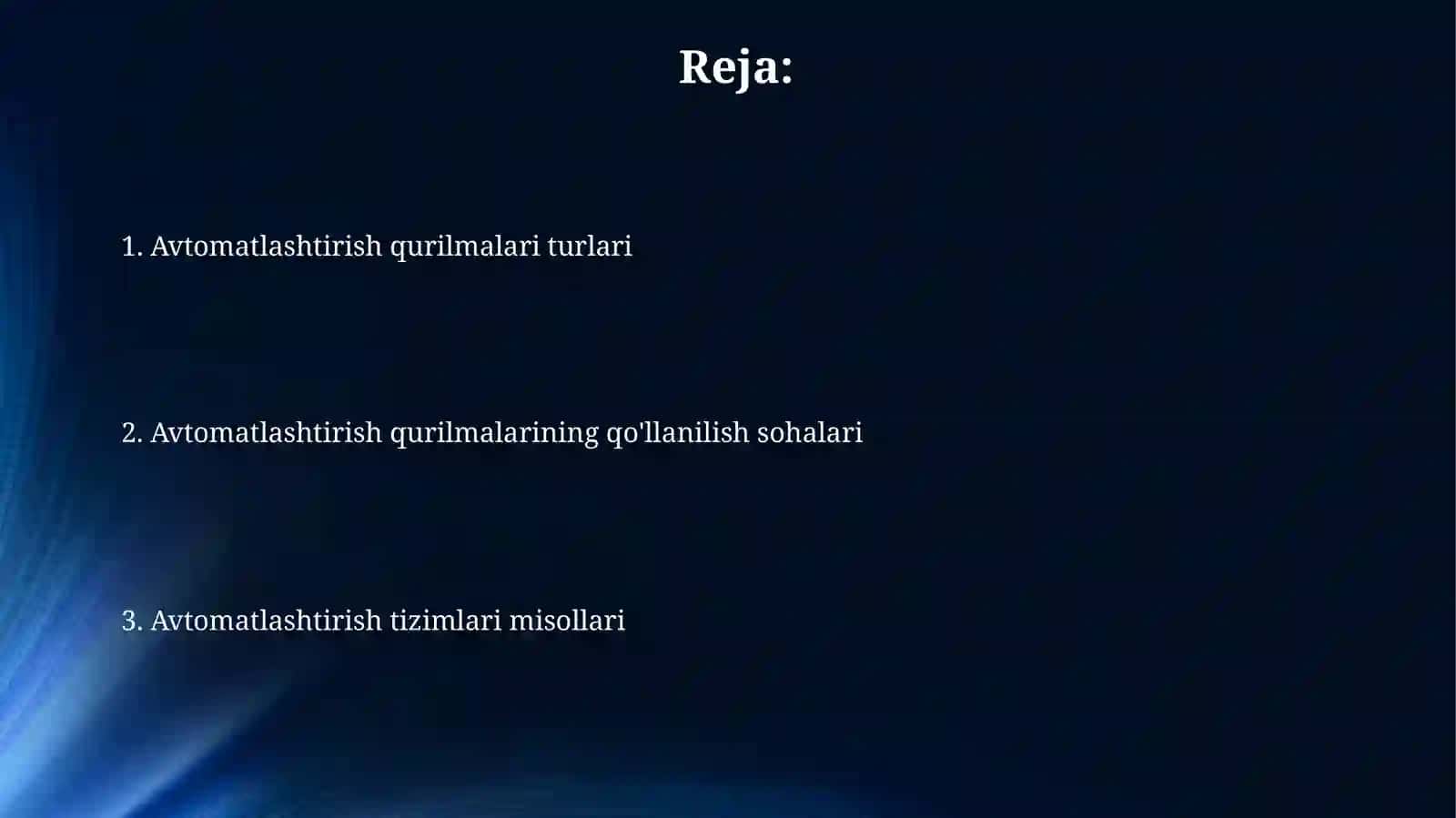 Reja:

1. Avtomatlashtirish qurilmalari turlari

2. Avtomatlashtirish qurilmalarining qo'llanilish sohalari

3. Avtomatlashtirish tizimlari misollari